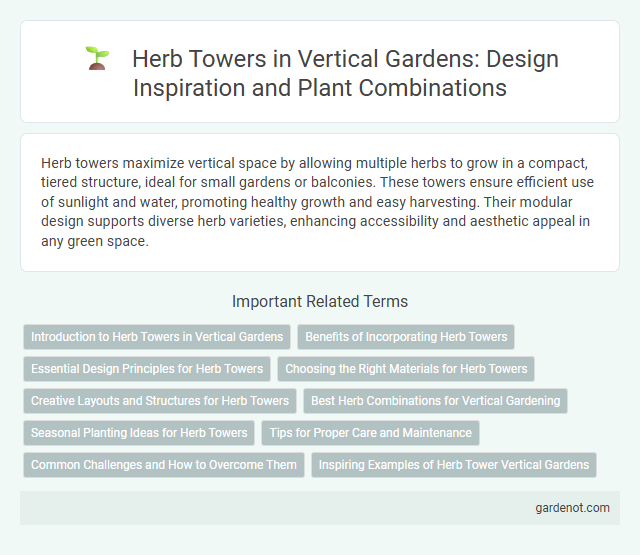 Herb Towers in Vertical Gardens: Design Inspiration and Plant Combinations

Herb towers maximize vertical space by allowing multiple herbs to grow in a compact, tiered structure, ideal for small gardens or balconies. These towers ensure efficient use of sunlight and water, promoting healthy growth and easy harvesting. Their modular design supports diverse herb varieties, enhancing accessibility and aesthetic appeal in any green space.

Important Related Terms

Introduction to Herb Towers in Vertical Gardens

Benefits of Incorporating Herb Towers

Essential Design Principles for Herb Towers

Choosing the Right Materials for Herb Towers

Creative Layouts and Structures for Herb Towers

Best Herb Combinations for Vertical Gardening

Seasonal Planting Ideas for Herb Towers

Tips for Proper Care and Maintenance

Common Challenges and How to Overcome Them

Inspiring Examples of Herb Tower Vertical Gardens

gardenot.com